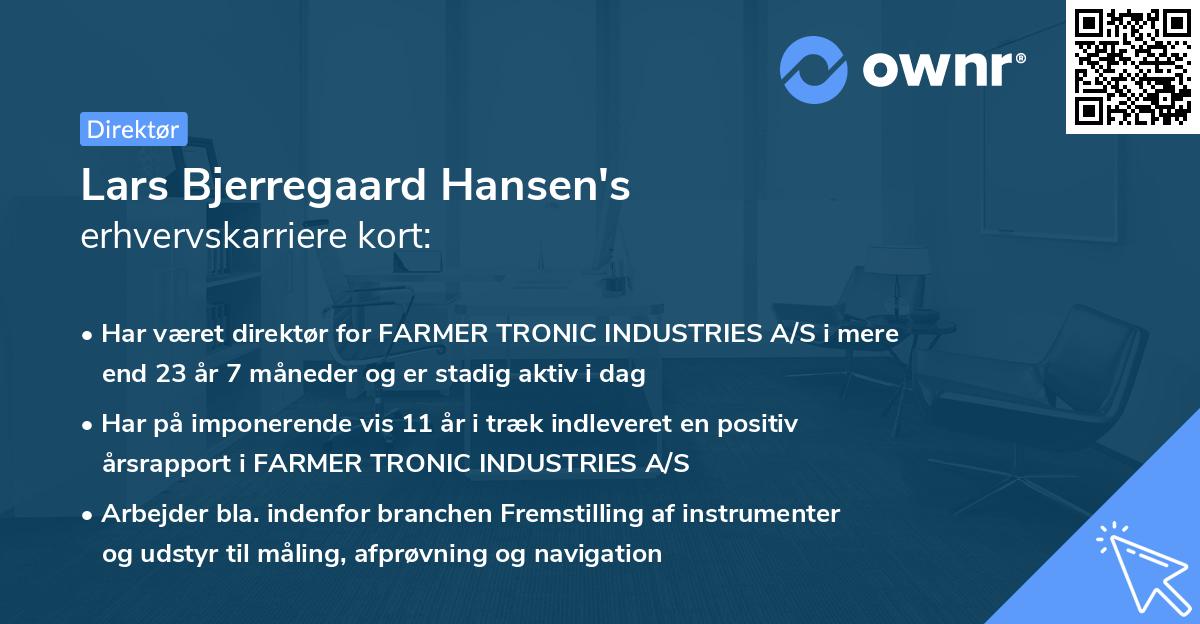 ownr®

Direktør

Lars Bjerregaard Hansen's
erhvervskarriere kort:

• Har været direktør for FARMER TRONIC INDUSTRIES A/S i mere end 23 år 7 måneder og er stadig aktiv i dag

• Har på imponerende vis 11 år i træk indleveret en positiv årsrapport i FARMER TRONIC INDUSTRIES A/S

• Arbejder bla. indenfor branchen Fremstilling af instrumenter og udstyr til måling, afprøvning og navigation